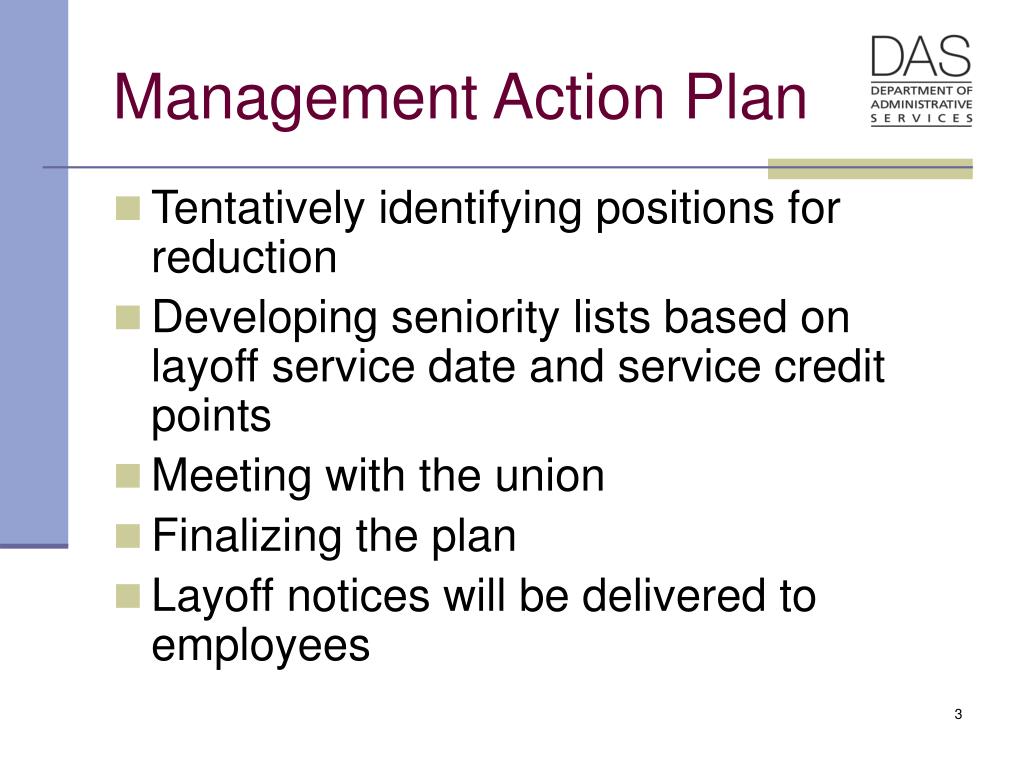 Management Action Plan

DAS
DEPARTMENT OF ADMINISTRATIVE SERVICES

- Tentatively identifying positions for reduction
- Developing seniority lists based on layoff service date and service credit points
- Meeting with the union
- Finalizing the plan
- Layoff notices will be delivered to employees

3